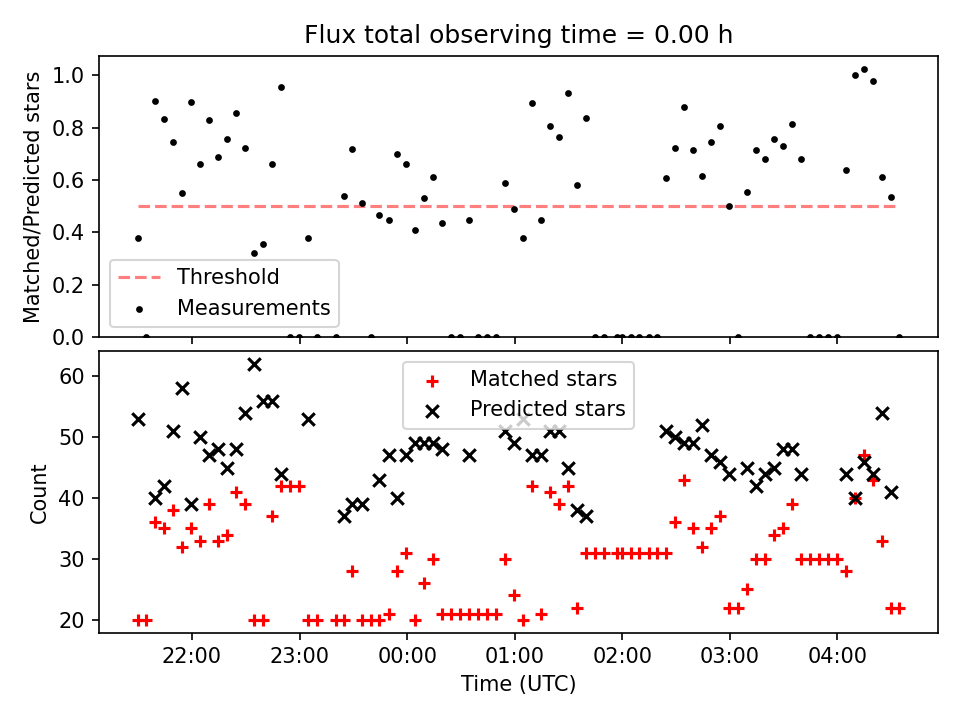 Flux total observing time = 0.00 h

Matched/Predicted stars

1.0
0.8
0.6
0.4
0.2
0.0

Threshold
Measurements

Count

60
50
40
30
20

Matched stars
Predicted stars

22:00
23:00
00:00
01:00
02:00
03:00
04:00

Time (UTC)